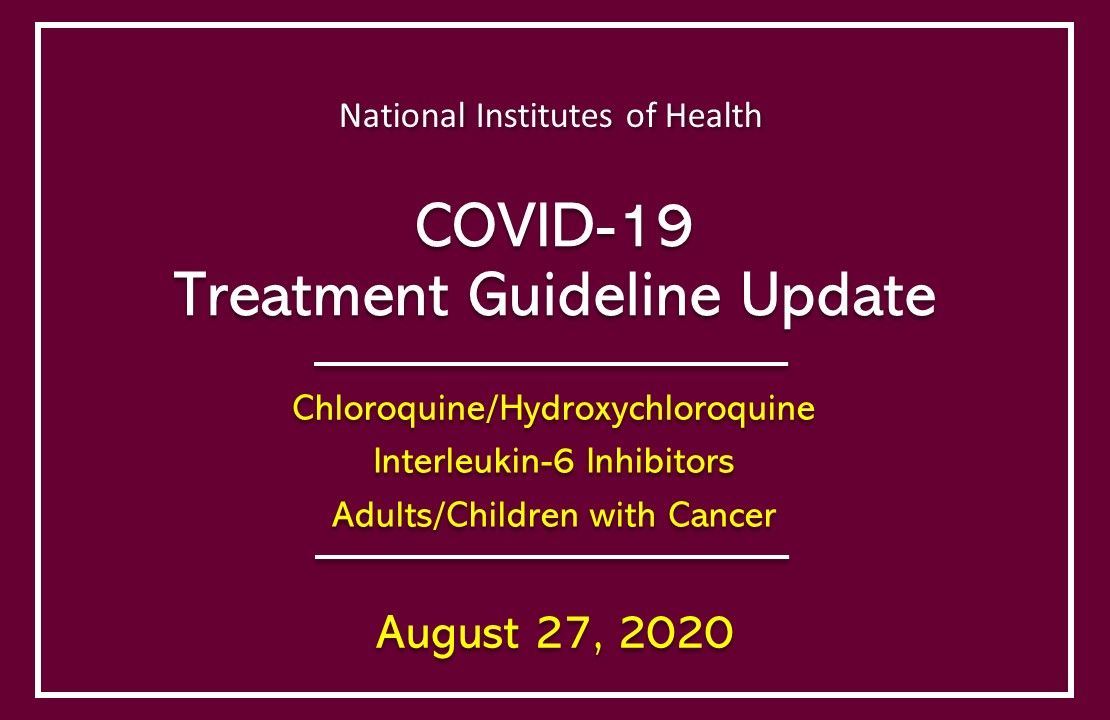 National Institutes of Health

COVID-19
Treatment Guideline Update

Chloroquine/Hydroxychloroquine
Interleukin-6 Inhibitors
Adults/Children with Cancer

August 27, 2020